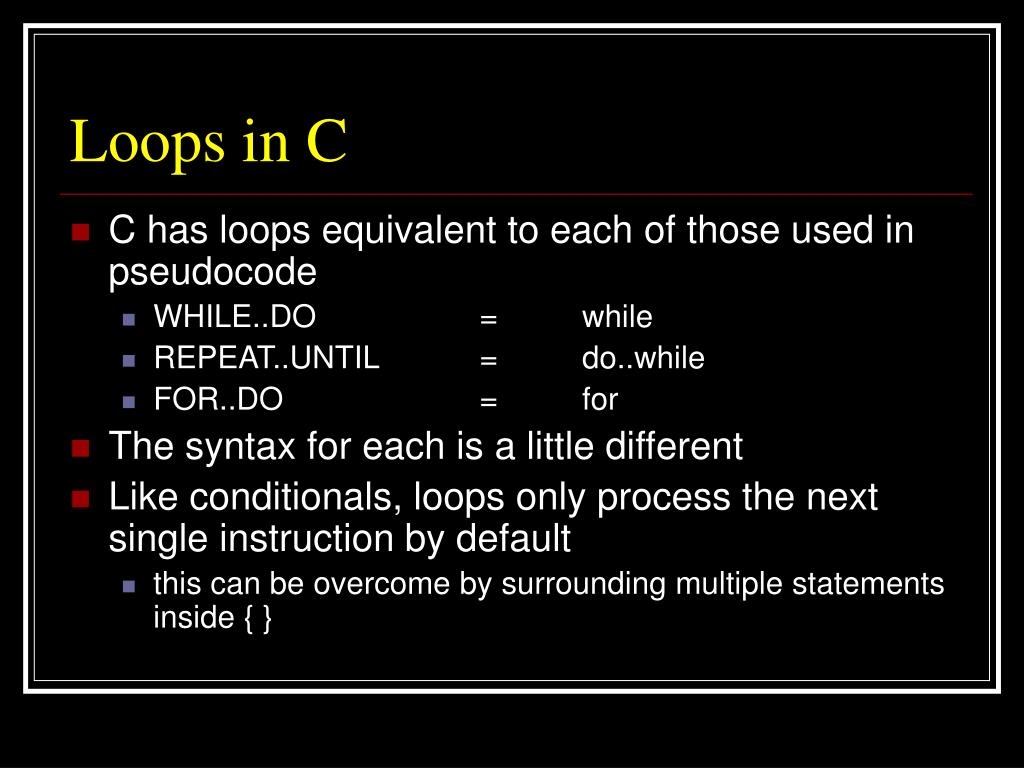 Loops in C

C has loops equivalent to each of those used in pseudocode

WHILE..DO = while

REPEAT..UNTIL = do..while

FOR..DO = for

The syntax for each is a little different

Like conditionals, loops only process the next single instruction by default

this can be overcome by surrounding multiple statements inside { }